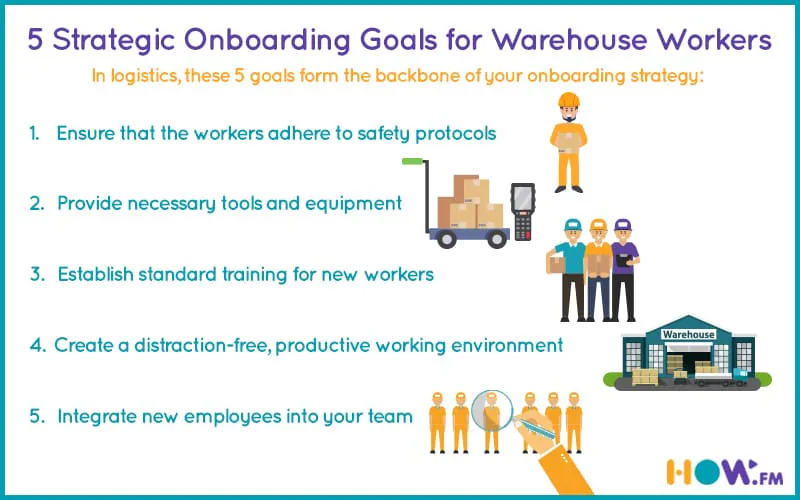 5 Strategic Onboarding Goals for Warehouse Workers

In logistics, these 5 goals form the backbone of your onboarding strategy:

1. Ensure that the workers adhere to safety protocols

2. Provide necessary tools and equipment

3. Establish standard training for new workers

4. Create a distraction-free, productive working environment

Warehouse

5. Integrate new employees into your team

HOW.FM